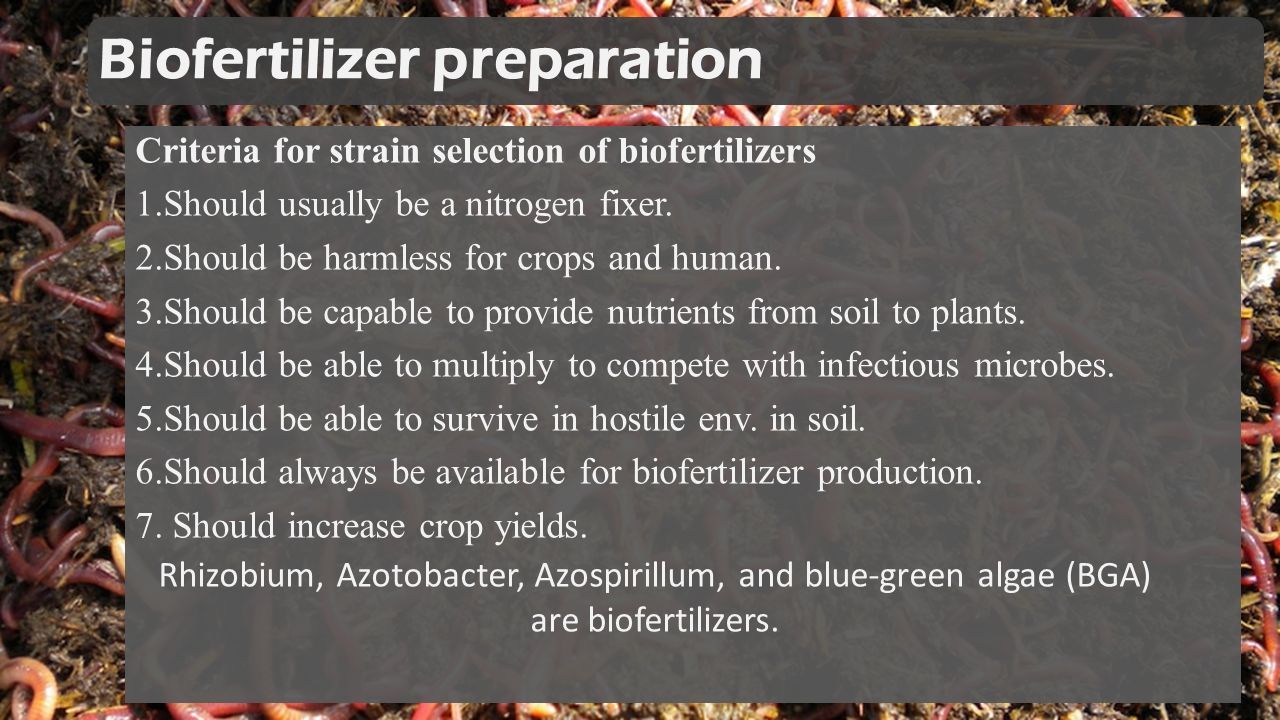 Biofertilizer preparation

Criteria for strain selection of biofertilizers

1.Should usually be a nitrogen fixer.

2.Should be harmless for crops and human.

3.Should be capable to provide nutrients from soil to plants.

4.Should be able to multiply to compete with infectious microbes.

5.Should be able to survive in hostile env. in soil.

6.Should always be available for biofertilizer production.

7. Should increase crop yields.

Rhizobium, Azotobacter, Azospirillum, and blue-green algae (BGA) are biofertilizers.